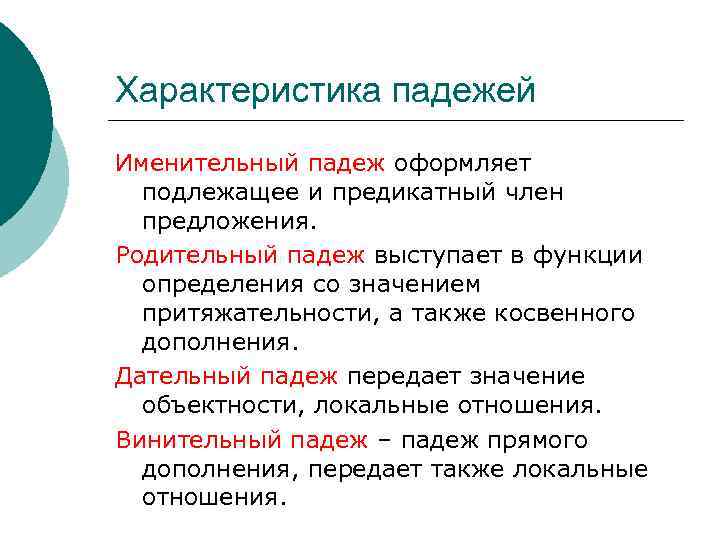 Характеристика падежей

Именительный падеж оформляет подлежащее и предикатный член предложения.

Родительный падеж выступает в функции определения со значением притяжательности, а также косвенного дополнения.

Дательный падеж передает значение объектности, локальные отношения.

Винительный падеж – падеж прямого дополнения, передает также локальные отношения.